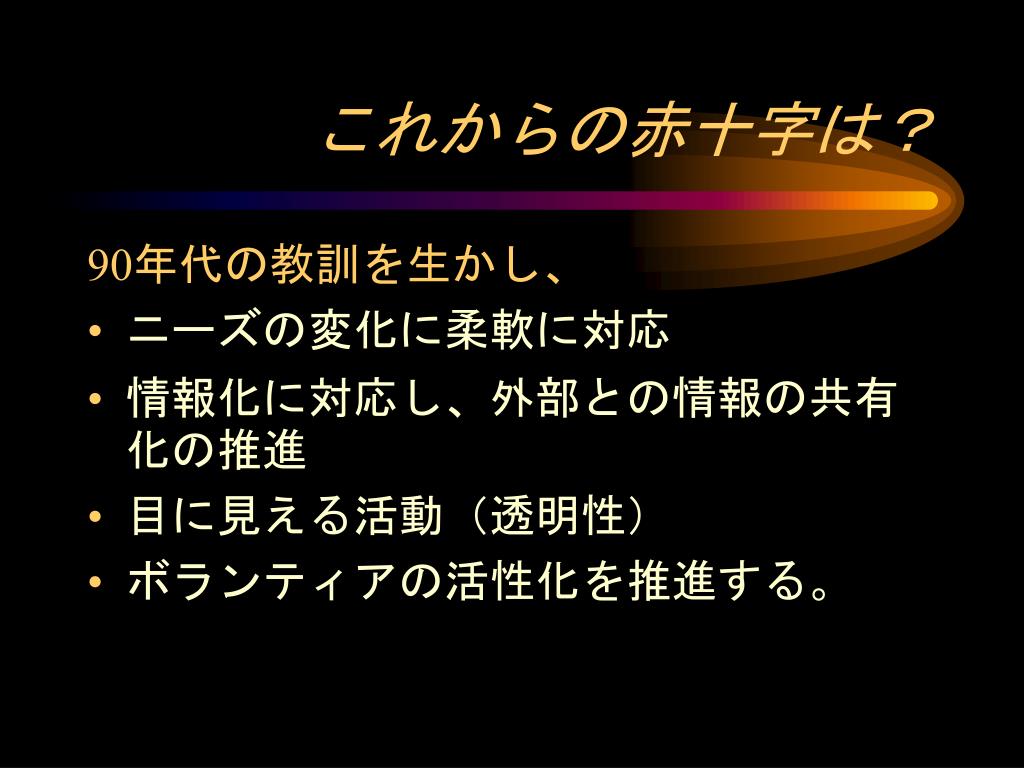 これからの赤十字は？

90年代の教訓を生かし、

• ニーズの変化に柔軟に対応
• 情報化に対応し、外部との情報の共有化の推進
• 目に見える活動（透明性）
• ボランティアの活性化を推進する。